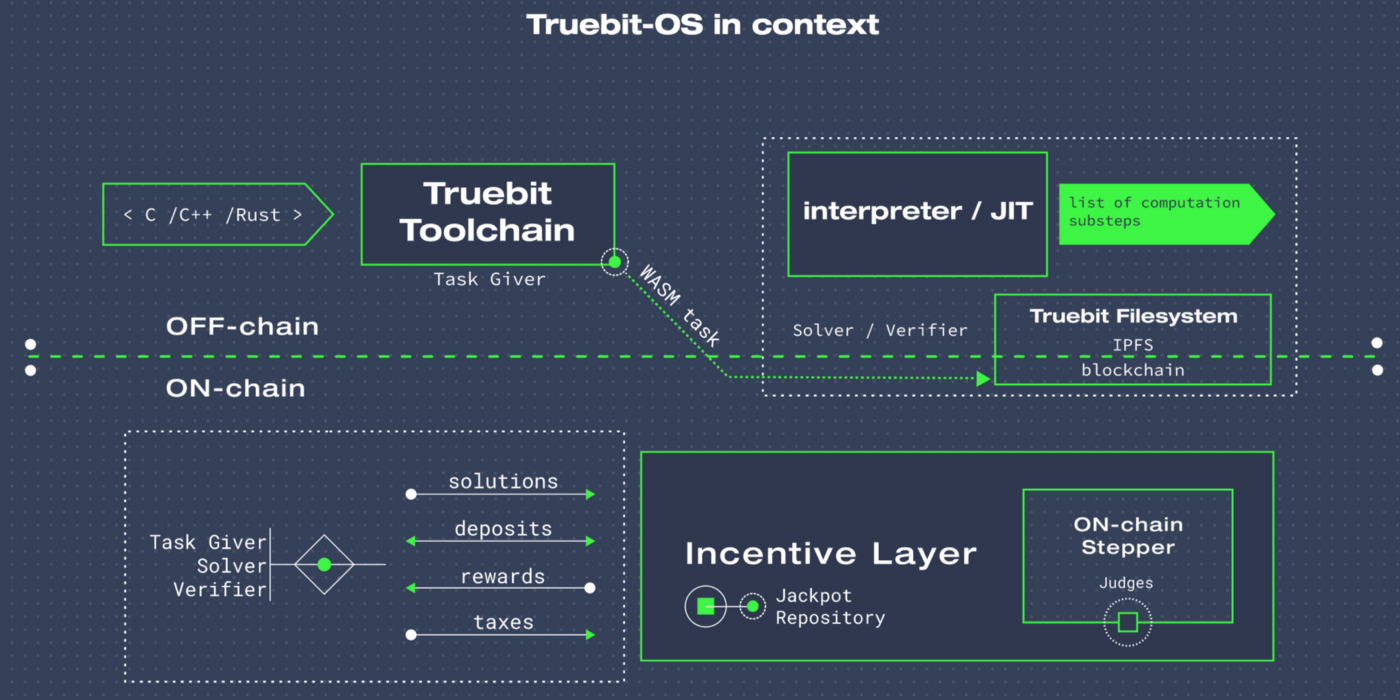 Truebit-OS in context

< C /C++ /Rust >

Truebit Toolchain

Task Giver

WASM task

interpreter / JIT

list of computation substeps

Solver / Verifier

Truebit Filesystem
IPFS
blockchain

OFF-chain

ON-chain

Task Giver
Solver
Verifier

solutions

deposits

rewards

taxes

Incentive Layer

Jackpot Repository

ON-chain Stepper

Judges